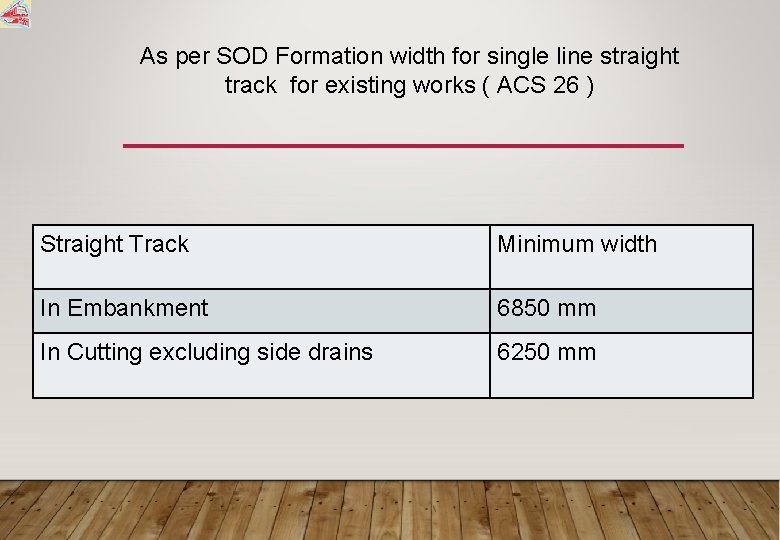 As per SOD Formation width for single line straight track for existing works ( ACS 26 )

| Straight Track | Minimum width |
|---|---|
| In Embankment | 6850 mm |
| In Cutting excluding side drains | 6250 mm |